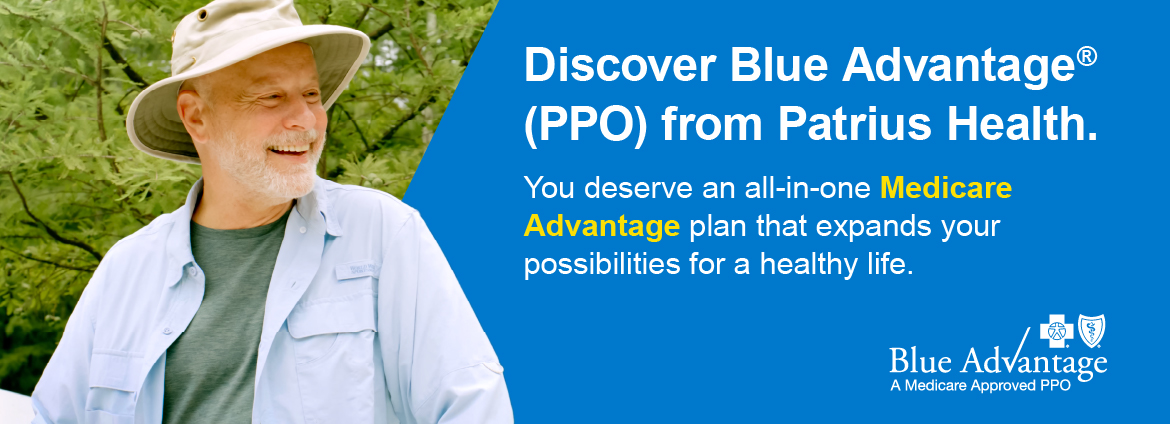 Discover Blue Advantage® (PPO) from Patrius Health.

You deserve an all-in-one Medicare Advantage plan that expands your possibilities for a healthy life.

Blue Advantage
A Medicare Approved PPO